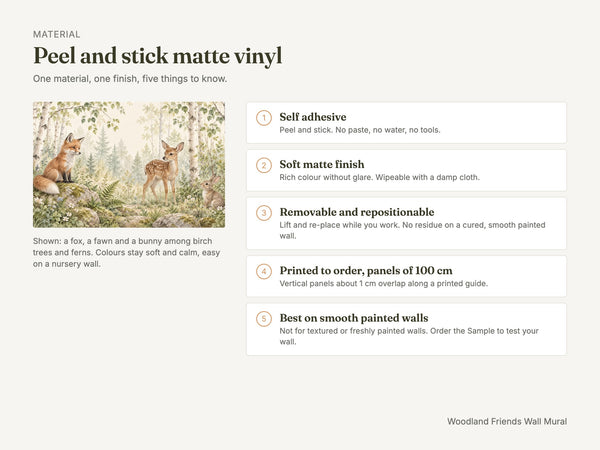 MATERIAL

Peel and stick matte vinyl

One material, one finish, five things to know.

Shown: a fox, a fawn and a bunny among birch trees and ferns. Colours stay soft and calm, easy on a nursery wall.

1 Self adhesive
Peel and stick. No paste, no water, no tools.

2 Soft matte finish
Rich colour without glare. Wipeable with a damp cloth.

3 Removable and repositionable
Lift and re-place while you work. No residue on a cured, smooth painted wall.

4 Printed to order, panels of 100 cm
Vertical panels about 1 cm overlap along a printed guide.

5 Best on smooth painted walls
Not for textured or freshly painted walls. Order the Sample to test your wall.

Woodland Friends Wall Mural